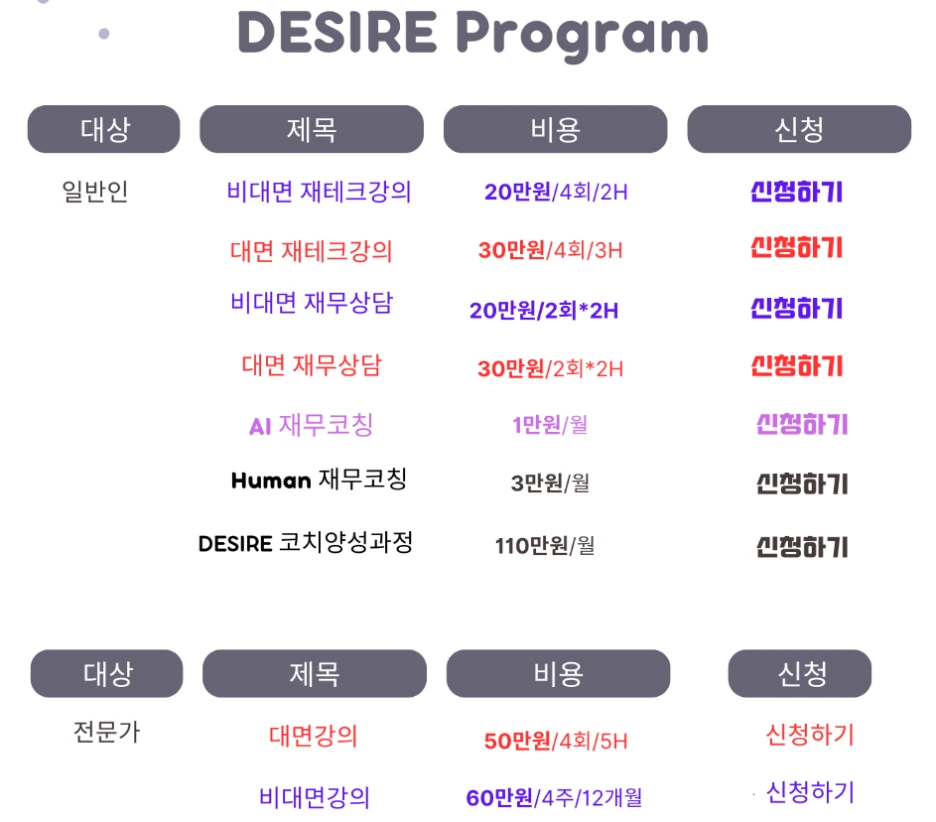 DESIRE Program

| 대상 | 제목 | 비용 | 신청 |
|---|---|---|---|
| 일반인 | 비대면 재테크강의 | 20만원/4회/2H | 신청하기 |
| | 대면 재테크강의 | 30만원/4회/3H | 신청하기 |
| | 비대면 재무상담 | 20만원/2회*2H | 신청하기 |
| | 대면 재무상담 | 30만원/2회*2H | 신청하기 |
| | AI 재무코칭 | 1만원/월 | 신청하기 |
| | Human 재무코칭 | 3만원/월 | 신청하기 |
| | DESIRE 코치양성과정 | 110만원/월 | 신청하기 |

| 대상 | 제목 | 비용 | 신청 |
|---|---|---|---|
| 전문가 | 대면강의 | 50만원/4회/5H | 신청하기 |
| | 비대면강의 | 60만원/4주/12개월 | 신청하기 |